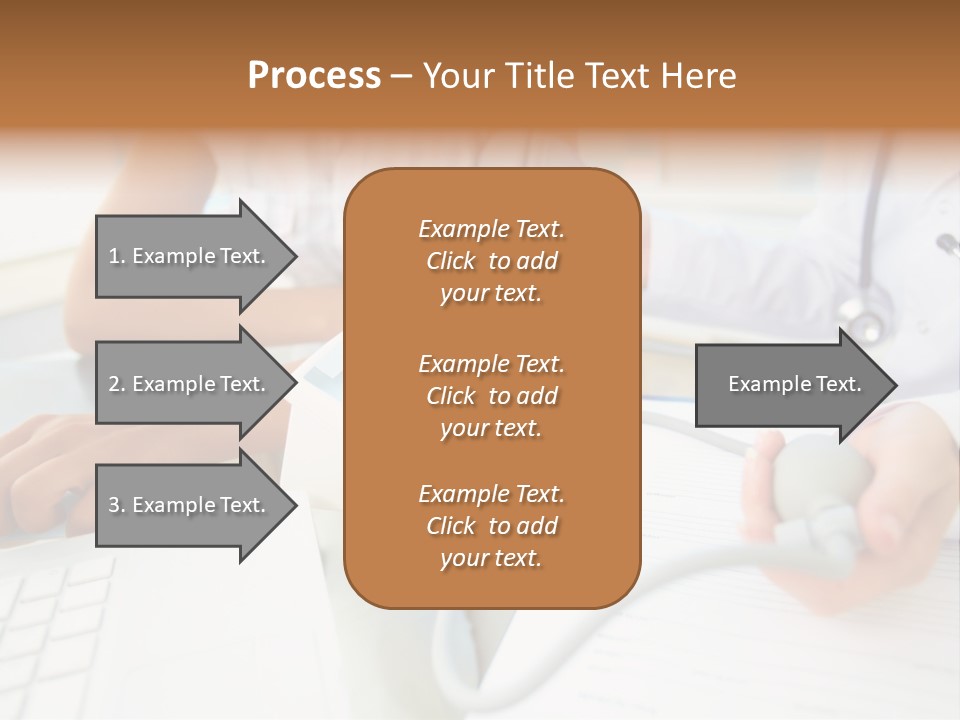 Process – Your Title Text Here

1. Example Text.

2. Example Text.

3. Example Text.

Example Text.
Click to add
your text.

Example Text.
Click to add
your text.

Example Text.
Click to add
your text.

Example Text.